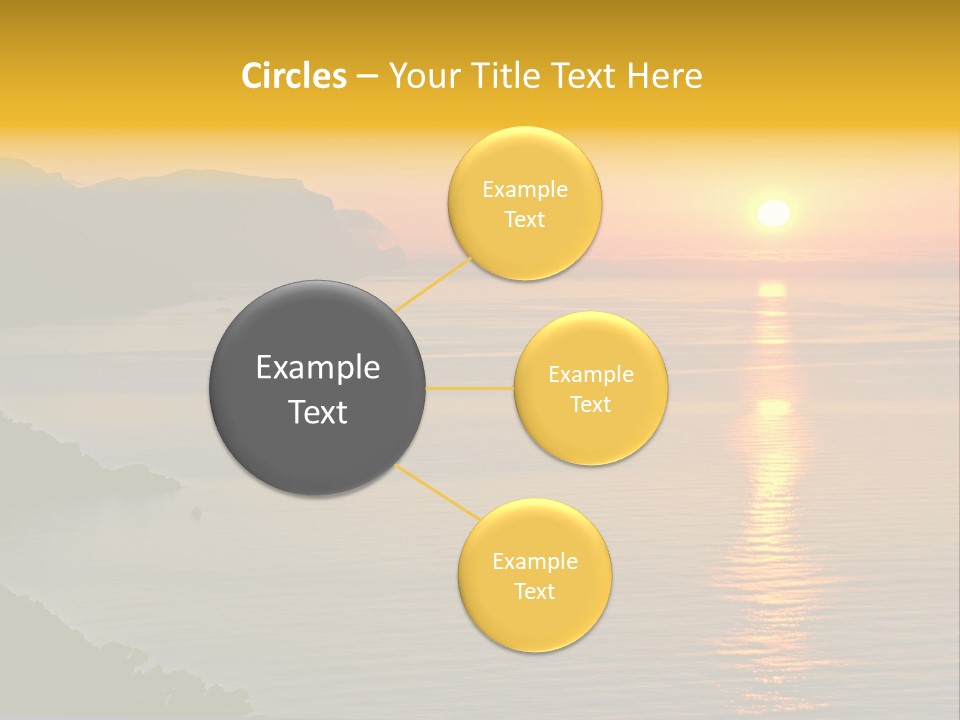 Circles – Your Title Text Here

Example Text

Example Text

Example Text

Example Text